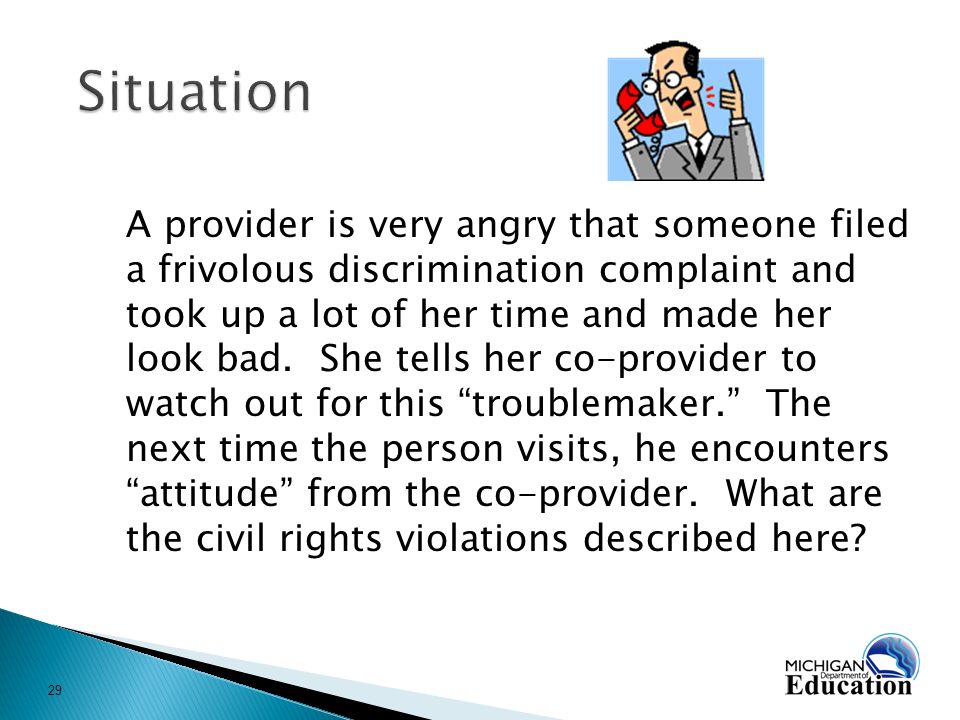 Situation

A provider is very angry that someone filed a frivolous discrimination complaint and took up a lot of her time and made her look bad.  She tells her co-provider to watch out for this “troublemaker.”  The next time the person visits, he encounters “attitude” from the co-provider.  What are the civil rights violations described here?

29

MICHIGAN Department of Education